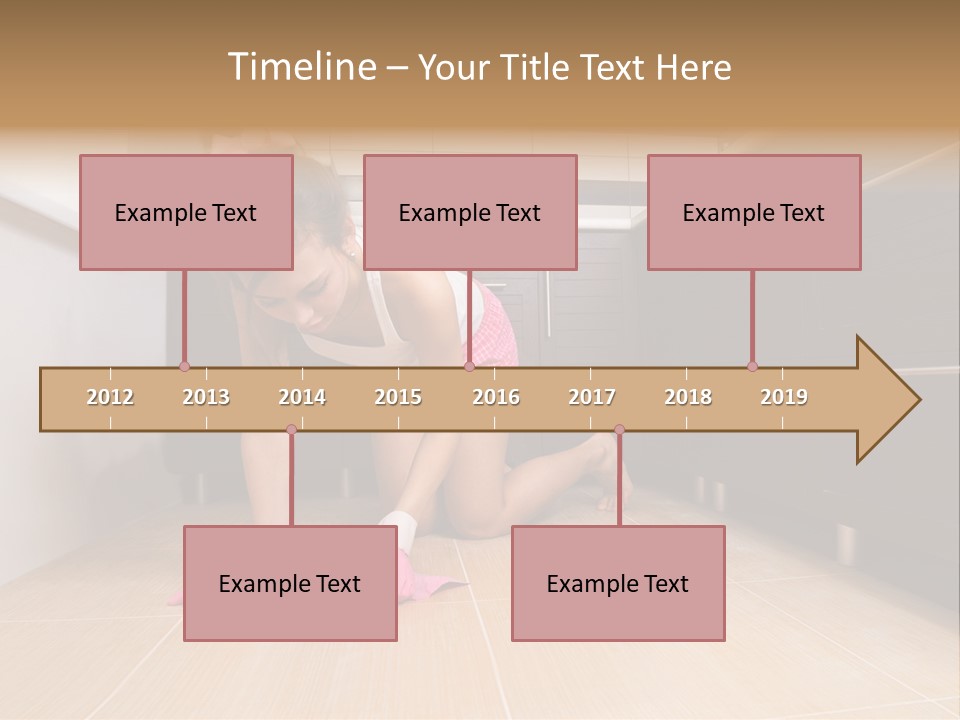 Timeline – Your Title Text Here

Example Text

Example Text

Example Text

2012 2013 2014 2015 2016 2017 2018 2019

Example Text

Example Text